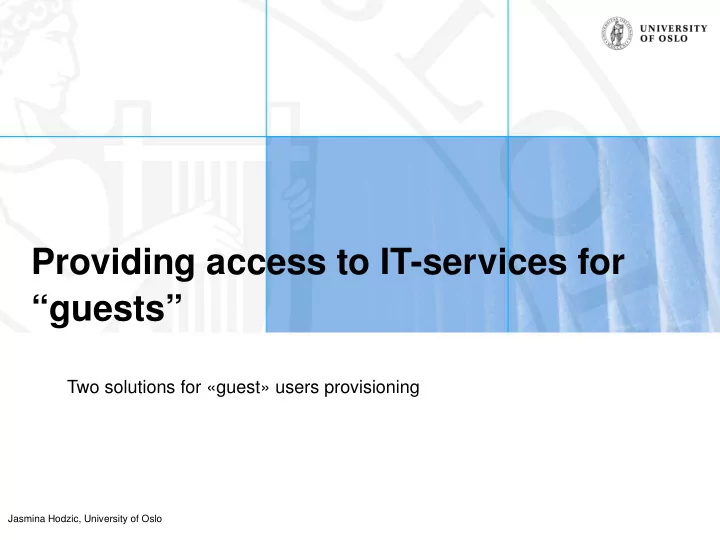 UNIVERSITY OF OSLO

Providing access to IT-services for “guests”

Two solutions for «guest» users provisioning

Jasmina Hodzic, University of Oslo